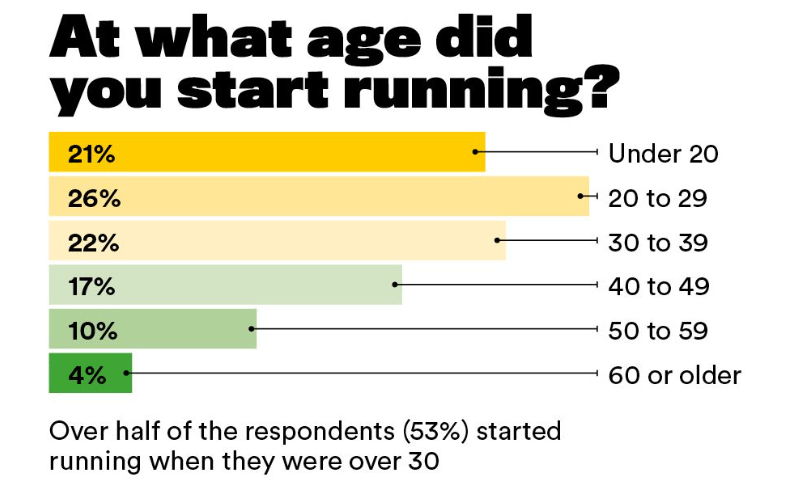 At what age did you start running?

21% Under 20
26% 20 to 29
22% 30 to 39
17% 40 to 49
10% 50 to 59
4% 60 or older

Over half of the respondents (53%) started running when they were over 30